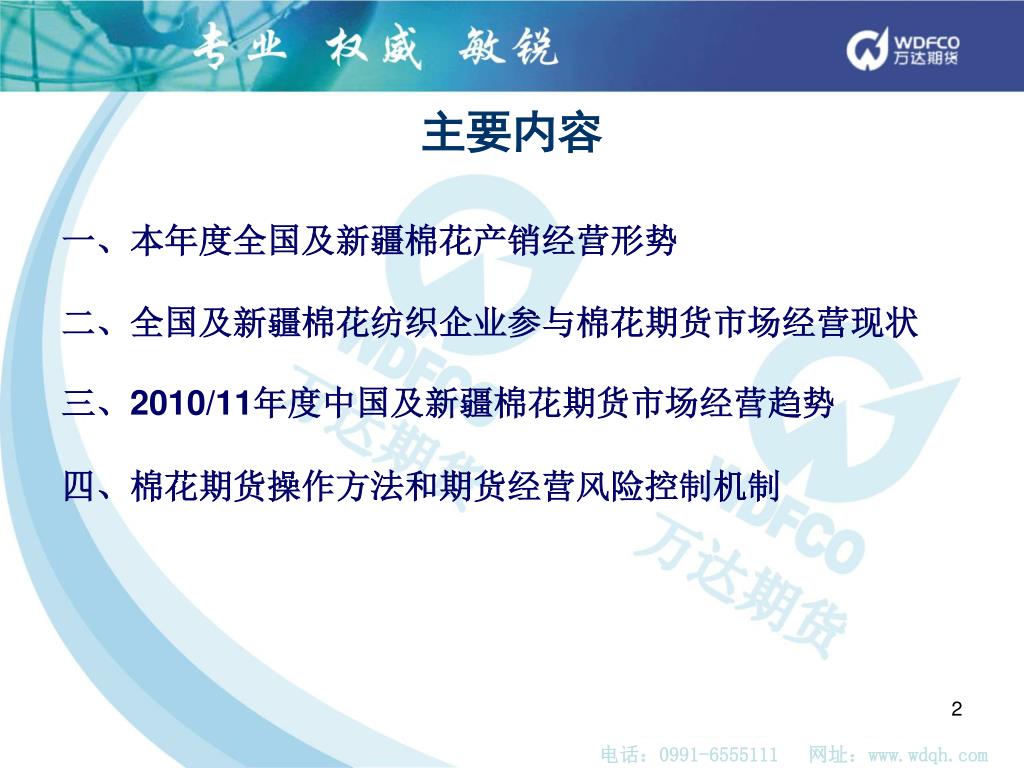 专业 权威 敏锐

WDFCO
万达期货

主要内容

一、本年度全国及新疆棉花产销经营形势

二、全国及新疆棉花纺织企业参与棉花期货市场经营现状

三、2010/11年度中国及新疆棉花期货市场经营趋势

四、棉花期货操作方法和期货经营风险控制机制

WDFCO
万达期货

WDFCO
万达期货

2

电话：0991-6555111 网址：www.wdqh.com